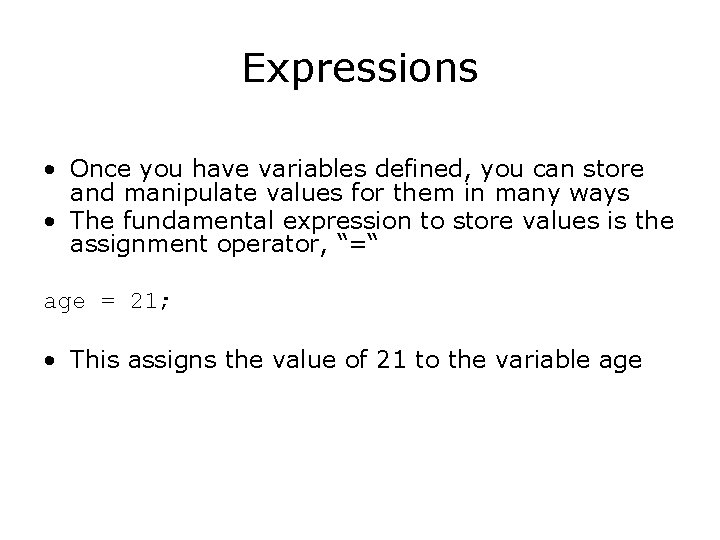 Expressions

• Once you have variables defined, you can store and manipulate values for them in many ways
• The fundamental expression to store values is the assignment operator, “=“

age = 21;

• This assigns the value of 21 to the variable age